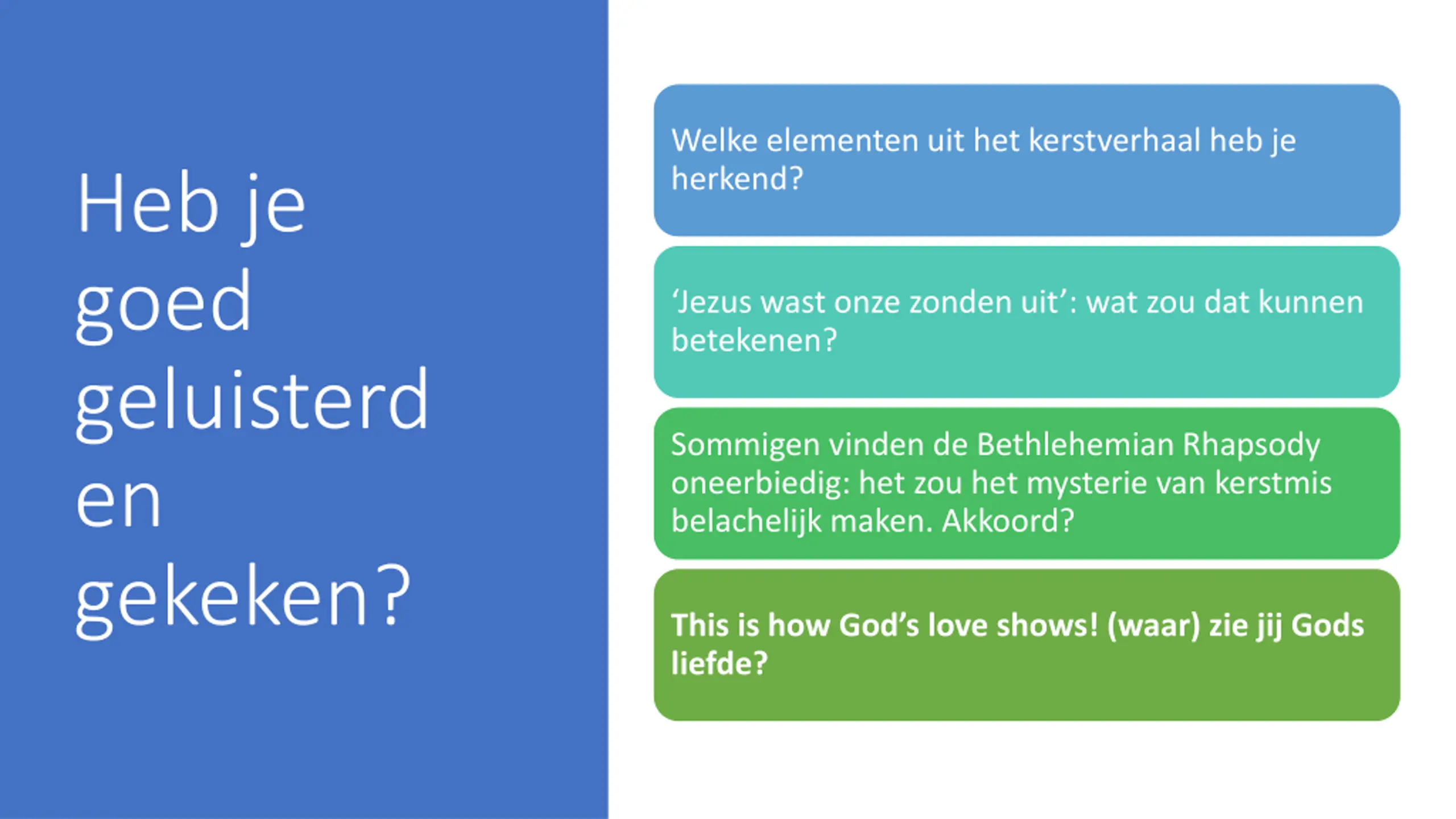 Heb je goed geluisterd en gekeken?

Welke elementen uit het kerstverhaal heb je herkend?

‘Jezus wast onze zonden uit’: wat zou dat kunnen betekenen?

Sommigen vinden de Bethlehemian Rhapsody oneerbiedig: het zou het mysterie van kerstmis belachelijk maken. Akkoord?

This is how God’s love shows! (waar) zie jij Gods liefde?